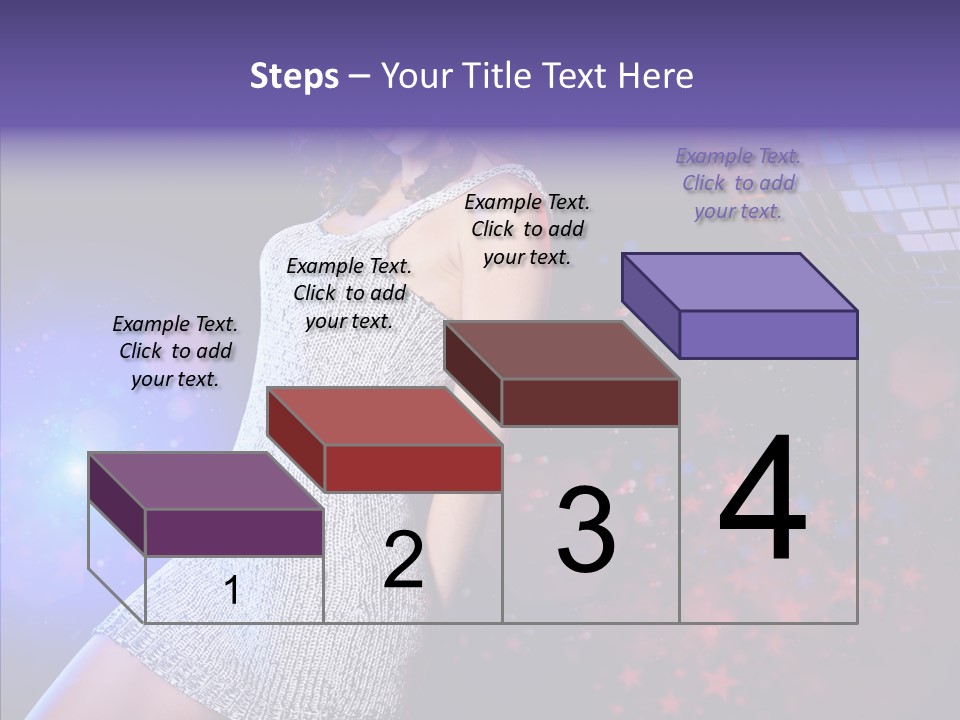 Steps – Your Title Text Here

Example Text. Click to add your text.

Example Text. Click to add your text.

Example Text. Click to add your text.

Example Text. Click to add your text.

1

2

3

4